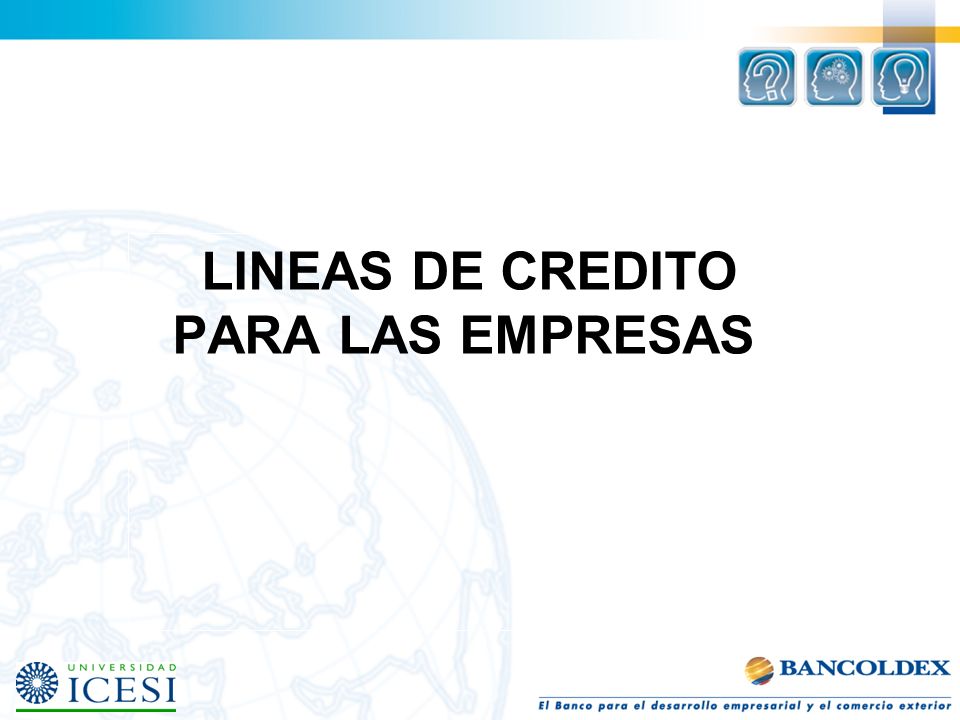 LINEAS DE CREDITO PARA LAS EMPRESAS

UNIVERSIDAD
ICESI

BANCOLDEX
El Banco para el desarrollo empresarial y el comercio exterior